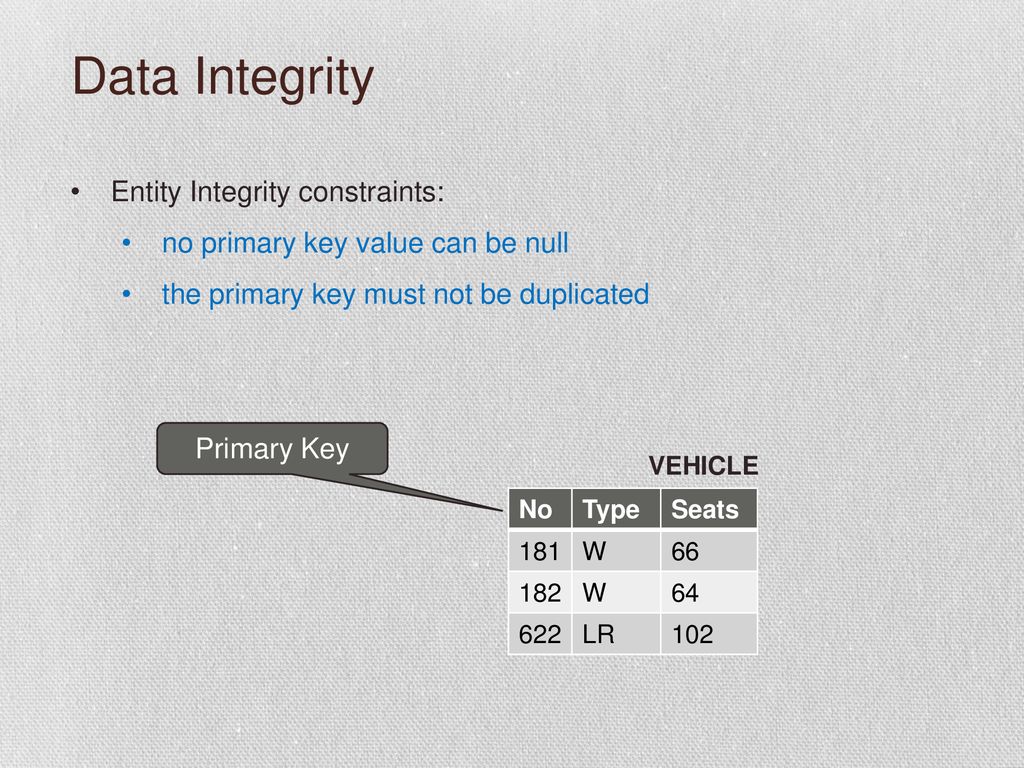 Data Integrity

• Entity Integrity constraints:
  • no primary key value can be null
  • the primary key must not be duplicated

Primary Key

VEHICLE

| No | Type | Seats |
|---|---|---|
| 181 | W | 66 |
| 182 | W | 64 |
| 622 | LR | 102 |